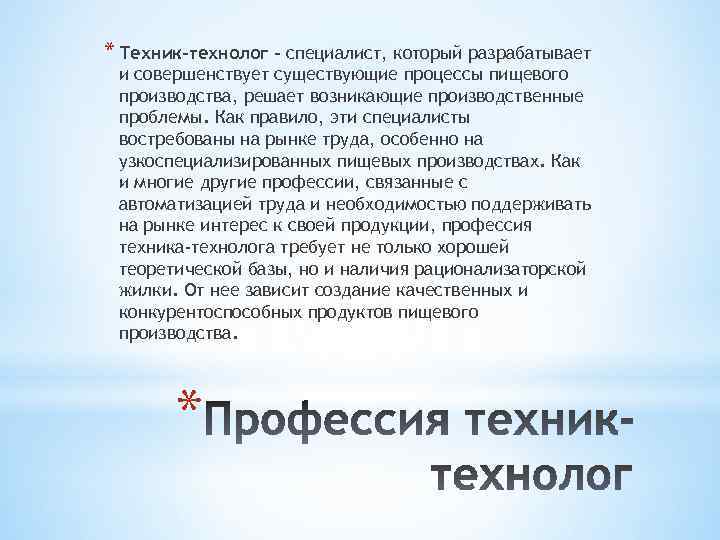 * Техник-технолог – специалист, который разрабатывает и совершенствует существующие процессы пищевого производства, решает возникающие производственные проблемы. Как правило, эти специалисты востребованы на рынке труда, особенно на узкоспециализированных пищевых производствах. Как и многие другие профессии, связанные с автоматизацией труда и необходимостью поддерживать на рынке интерес к своей продукции, профессия техника-технолога требует не только хорошей теоретической базы, но и наличия рационализаторской жилки. От нее зависит создание качественных и конкурентоспособных продуктов пищевого производства.

* Профессия техник-технолог